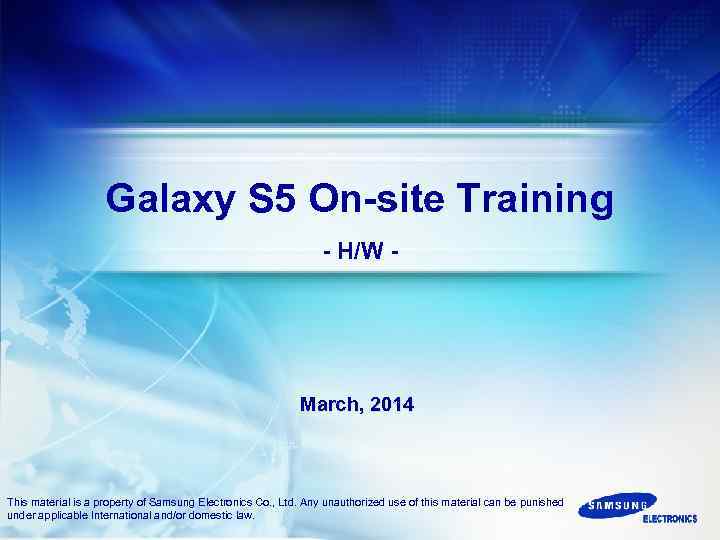 Galaxy S5 On-site Training

- H/W -

March, 2014

This material is a property of Samsung Electronics Co., Ltd. Any unauthorized use of this material can be punished under applicable International and/or domestic law.

SAMSUNG ELECTRONICS